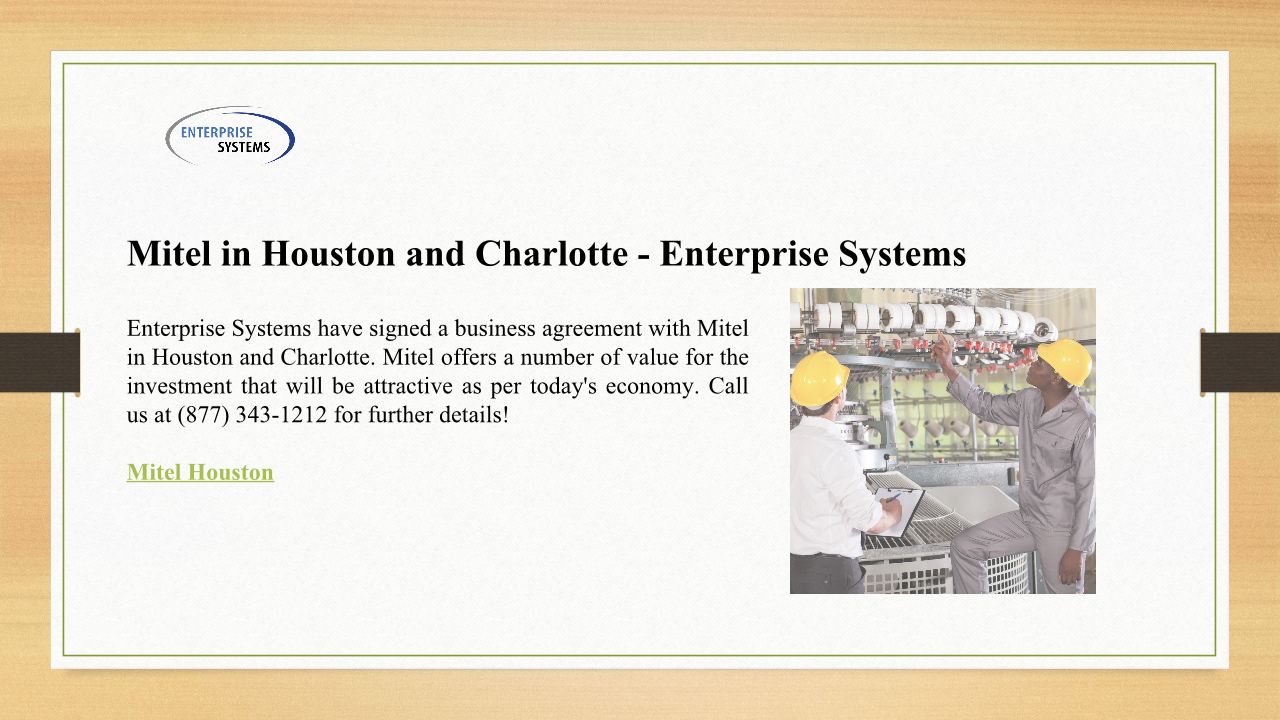 ENTERPRISE SYSTEMS

Mitel in Houston and Charlotte - Enterprise Systems

Enterprise Systems have signed a business agreement with Mitel in Houston and Charlotte. Mitel offers a number of value for the investment that will be attractive as per today's economy. Call us at (877) 343-1212 for further details!

Mitel Houston